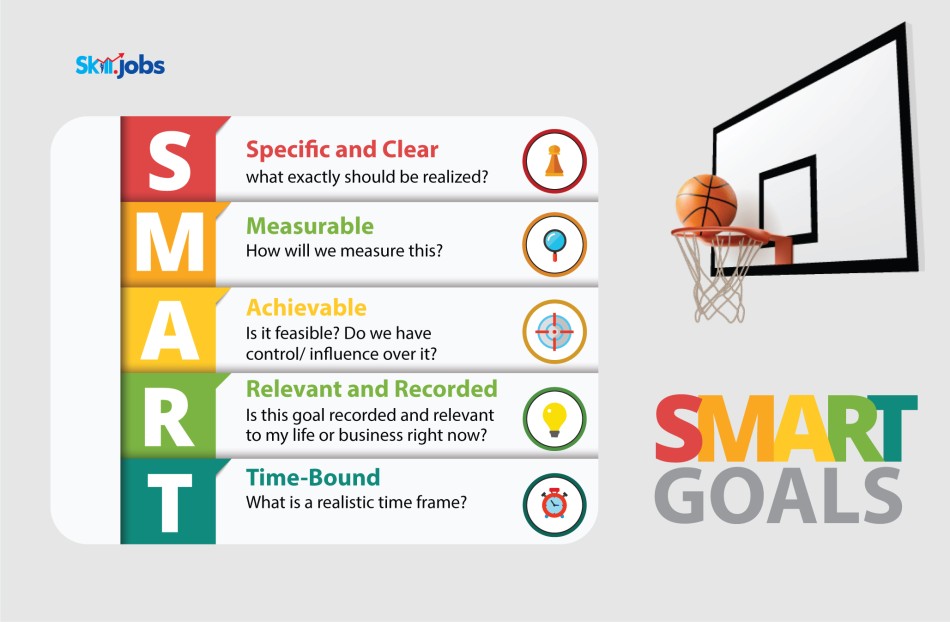 Skill.jobs

S
Specific and Clear
what exactly should be realized?

M
Measurable
How will we measure this?

A
Achievable
Is it feasible? Do we have control/ influence over it?

R
Relevant and Recorded
Is this goal recorded and relevant to my life or business right now?

T
Time-Bound
What is a realistic time frame?

SMART
GOALS